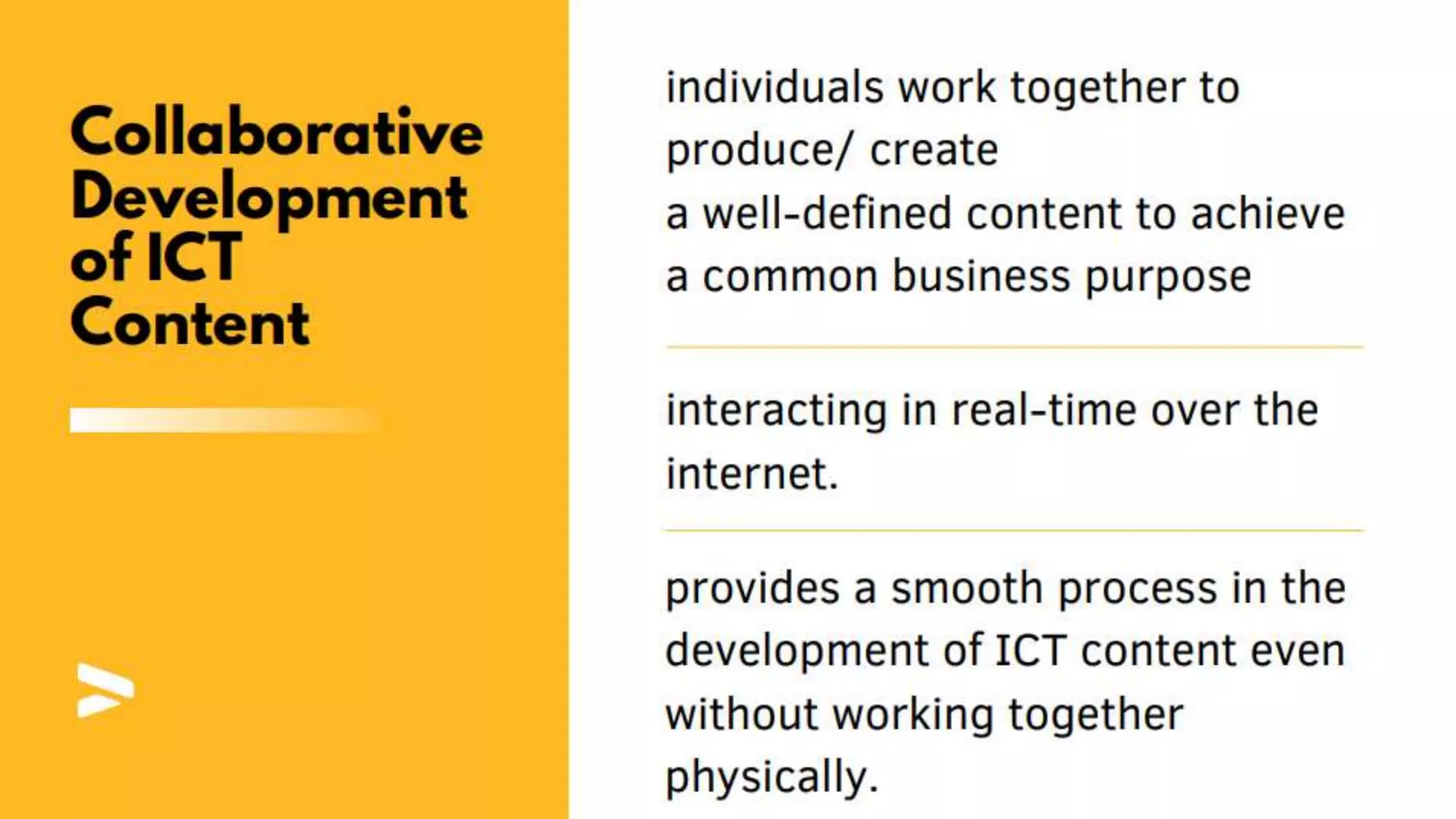 Collaborative Development of ICT Content

individuals work together to produce/ create
a well-defined content to achieve a common business purpose

interacting in real-time over the internet.

provides a smooth process in the development of ICT content even without working together physically.